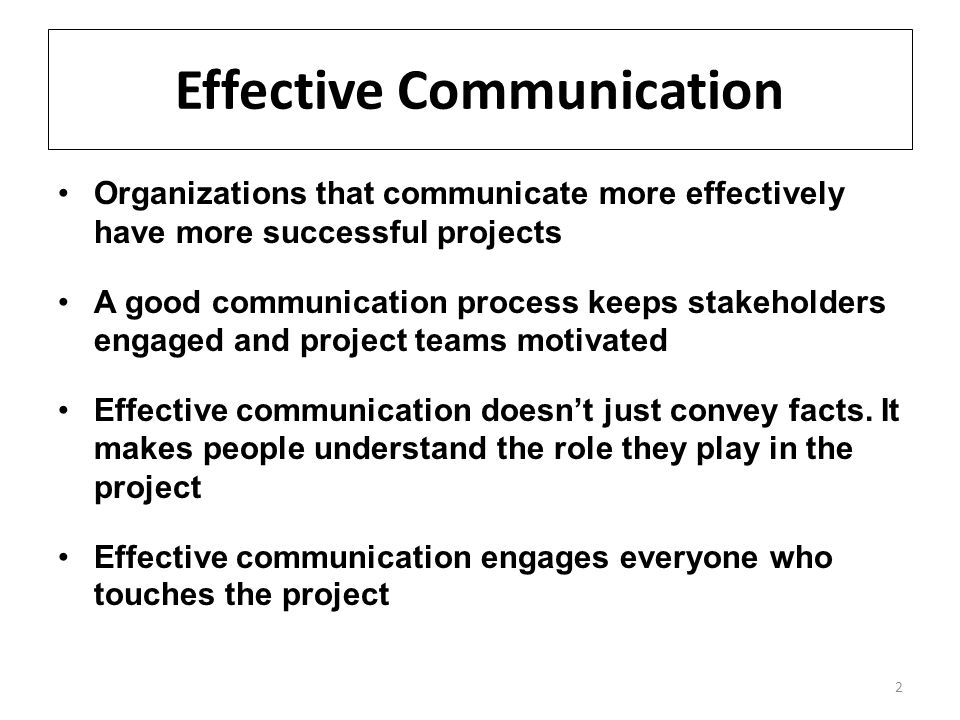 Effective Communication

• Organizations that communicate more effectively have more successful projects

• A good communication process keeps stakeholders engaged and project teams motivated

• Effective communication doesn't just convey facts. It makes people understand the role they play in the project

• Effective communication engages everyone who touches the project

2